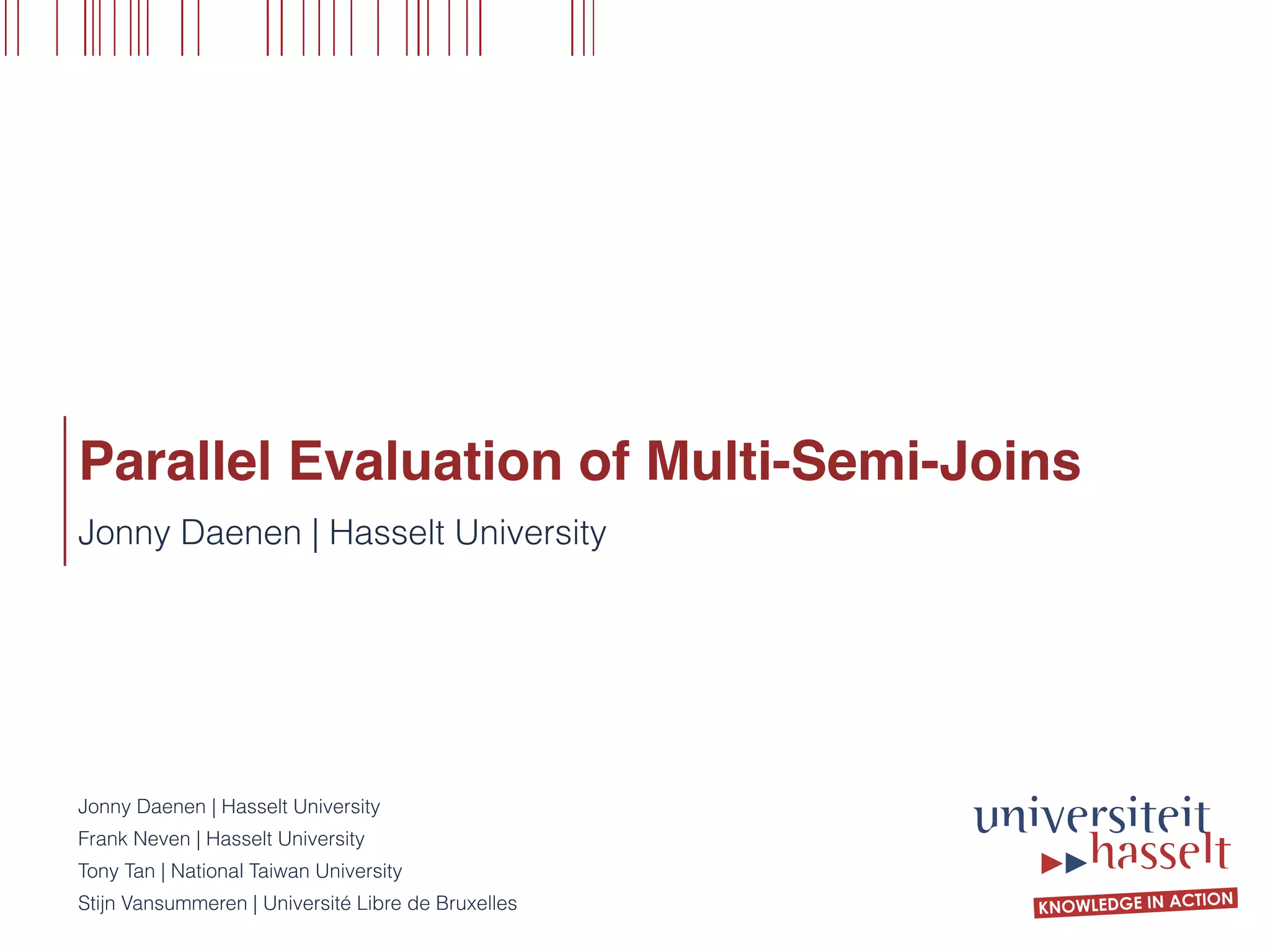 Parallel Evaluation of Multi-Semi-Joins

Jonny Daenen | Hasselt University

Jonny Daenen | Hasselt University
Frank Neven | Hasselt University
Tony Tan | National Taiwan University
Stijn Vansummeren | Université Libre de Bruxelles

universiteit hasselt
KNOWLEDGE IN ACTION